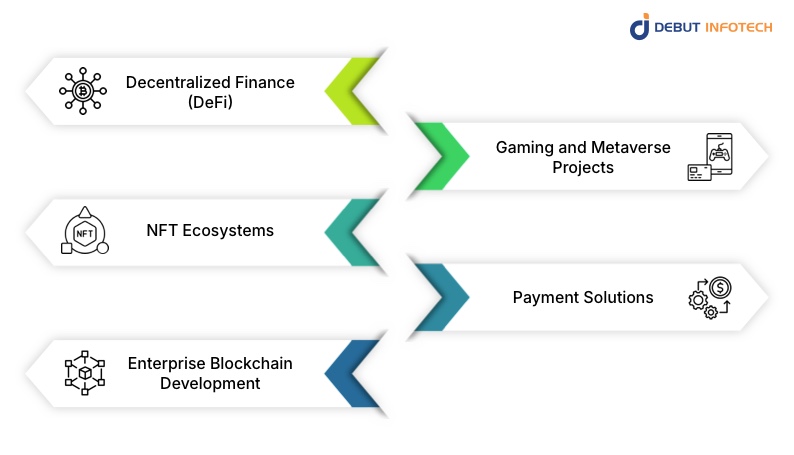 DEBUT INFOTECH

Decentralized Finance (DeFi)

Gaming and Metaverse Projects

NFT

NFT Ecosystems

Payment Solutions

Enterprise Blockchain Development